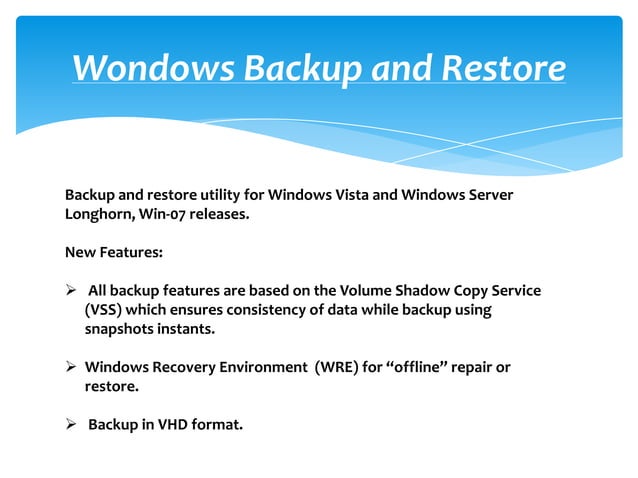 Wondows Backup and Restore

Backup and restore utility for Windows Vista and Windows Server Longhorn, Win-07 releases.

New Features:

➢ All backup features are based on the Volume Shadow Copy Service (VSS) which ensures consistency of data while backup using snapshots instants.

➢ Windows Recovery Environment (WRE) for “offline” repair or restore.

➢ Backup in VHD format.